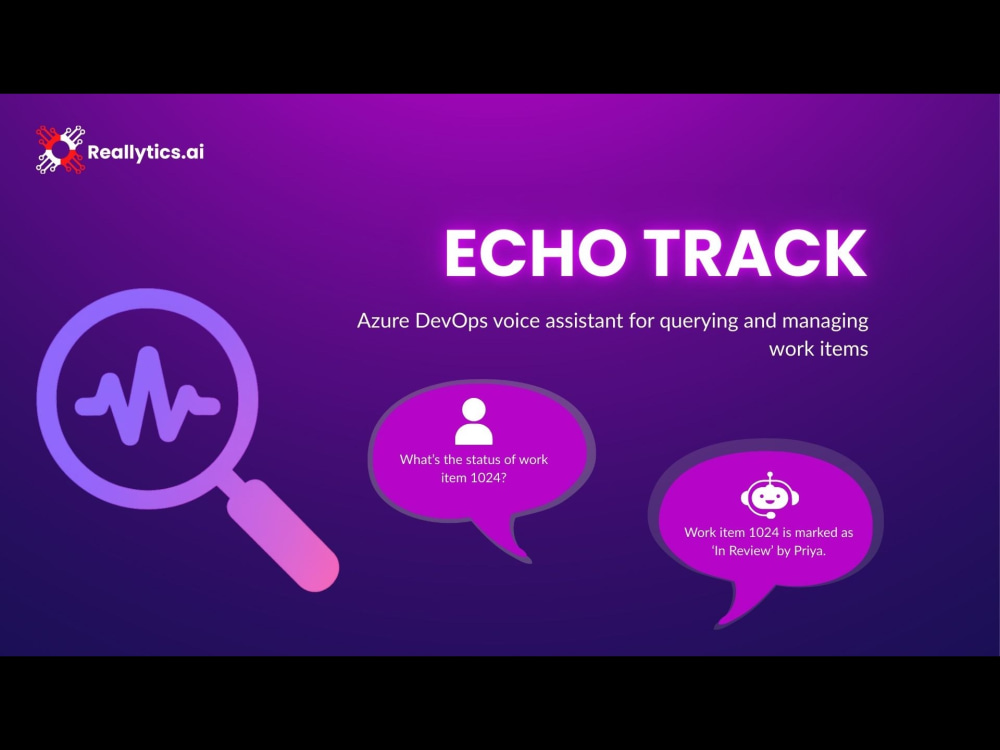 Reallytics.ai

ECHO TRACK

Azure DevOps voice assistant for querying and managing work items

What's the status of work item 1024?

Work item 1024 is marked as 'In Review' by Priya.